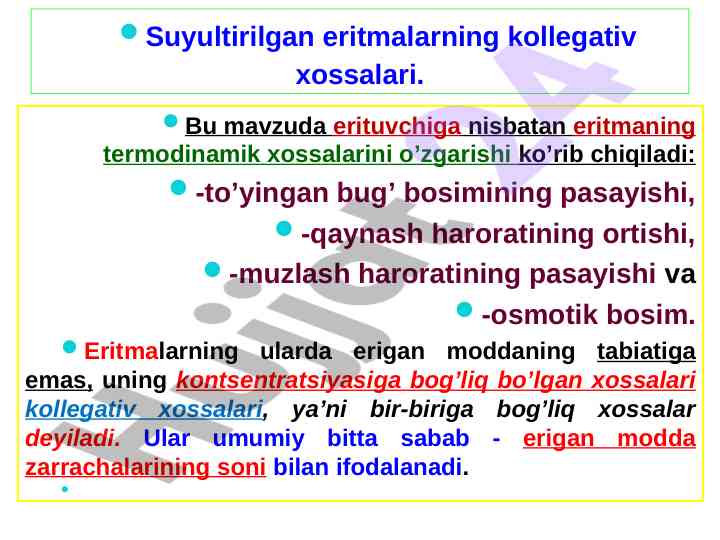 Suyultirilgan eritmalarning kollegativ xossalari.

Bu mavzuda erituvchiga nisbatan eritmaning termodinamik xossalarini o’zgarishi ko’rib chiqiladi:

-to’yingan bug’ bosimining pasayishi,

-qaynash haroratining ortishi,

-muzlash haroratining pasayishi va

-osmotik bosim.

Eritmalarning ularda erigan moddaning tabiatiga emas, uning kontsentratsiyasiga bog’liq bo’lgan xossalari kollegativ xossalari, ya’ni bir-biriga bog’liq xossalar deyiladi. Ular umumiy bitta sabab - erigan modda zarrachalarining soni bilan ifodalanadi.

Hujjat24